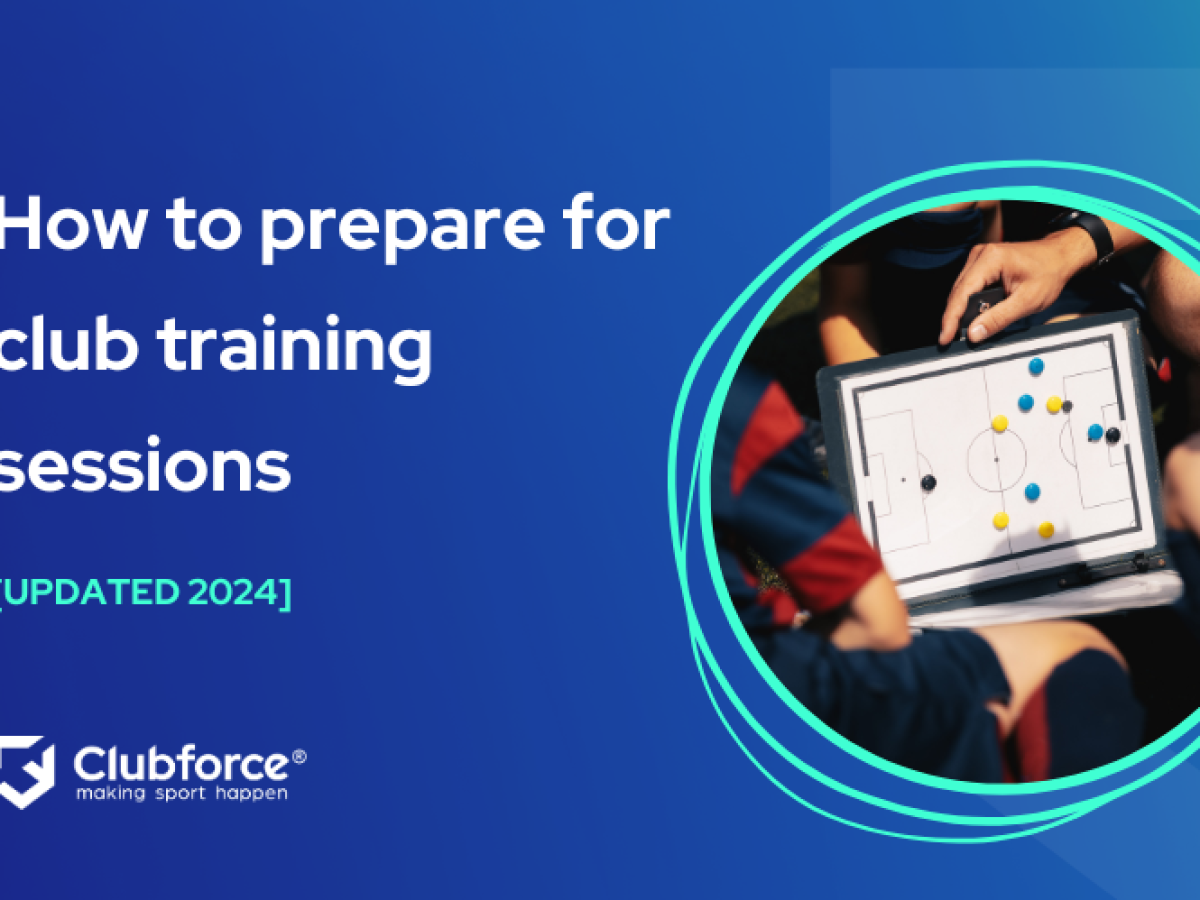 How to prepare for club training sessions

[UPDATED 2024]

Clubforce®
making sport happen